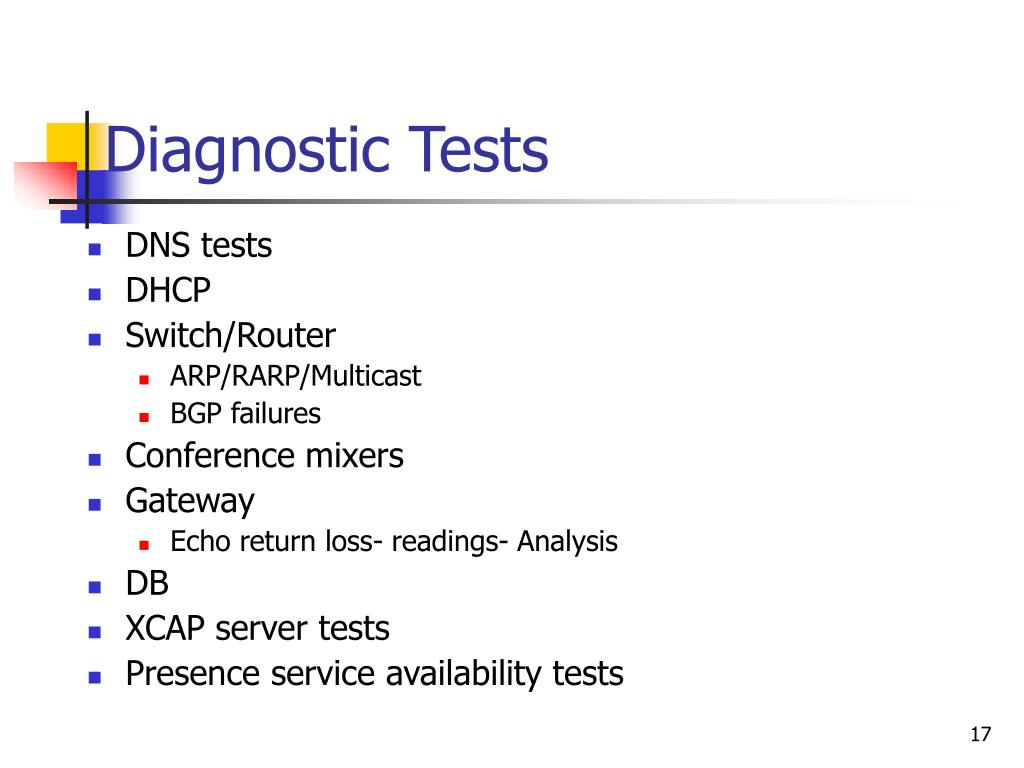 Diagnostic Tests

- DNS tests
- DHCP
- Switch/Router
  - ARP/RARP/Multicast
  - BGP failures
- Conference mixers
- Gateway
  - Echo return loss- readings- Analysis
- DB
- XCAP server tests
- Presence service availability tests

17